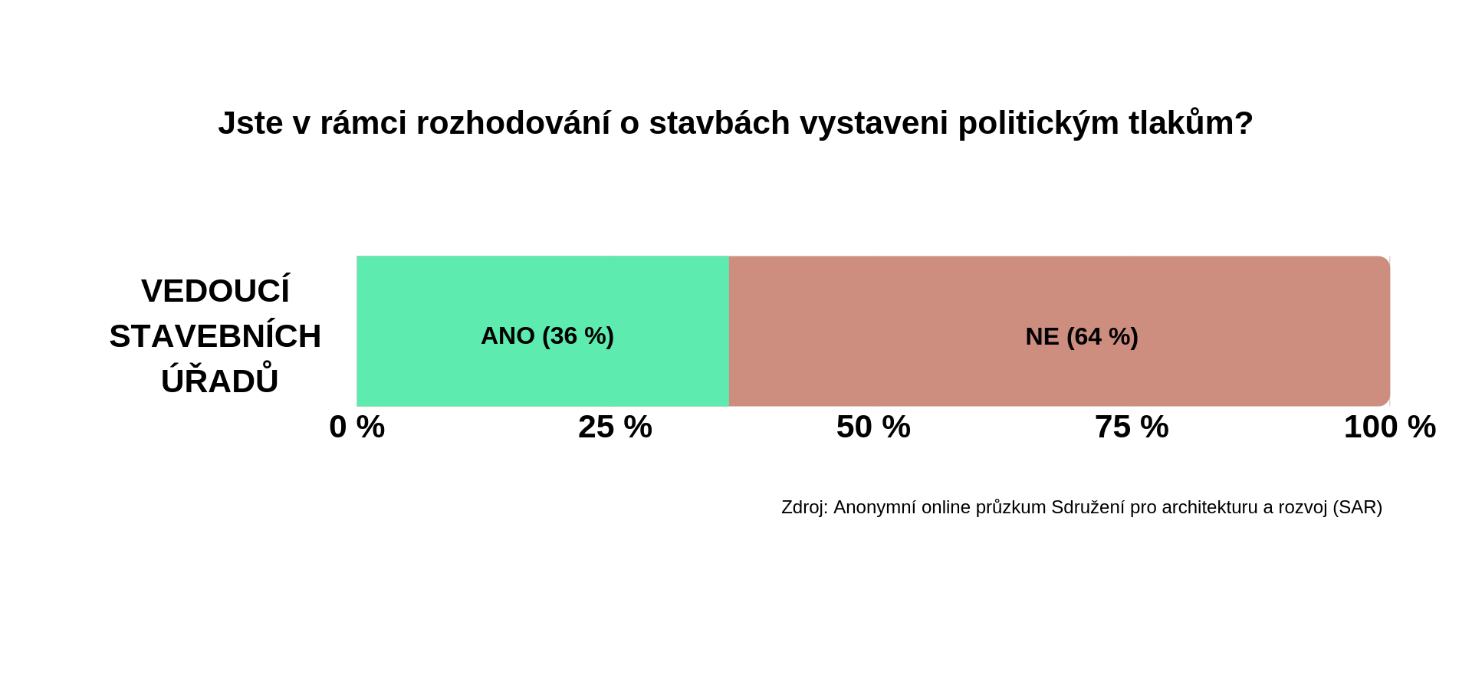 Jste v rámci rozhodování o stavbách vystaveni politickým tlakům?

VEDOUCÍ STAVEBNÍCH ÚŘADŮ

ANO (36 %)

NE (64 %)

0 %
25 %
50 %
75 %
100 %

Zdroj: Anonymní online průzkum Sdružení pro architekturu a rozvoj (SAR)